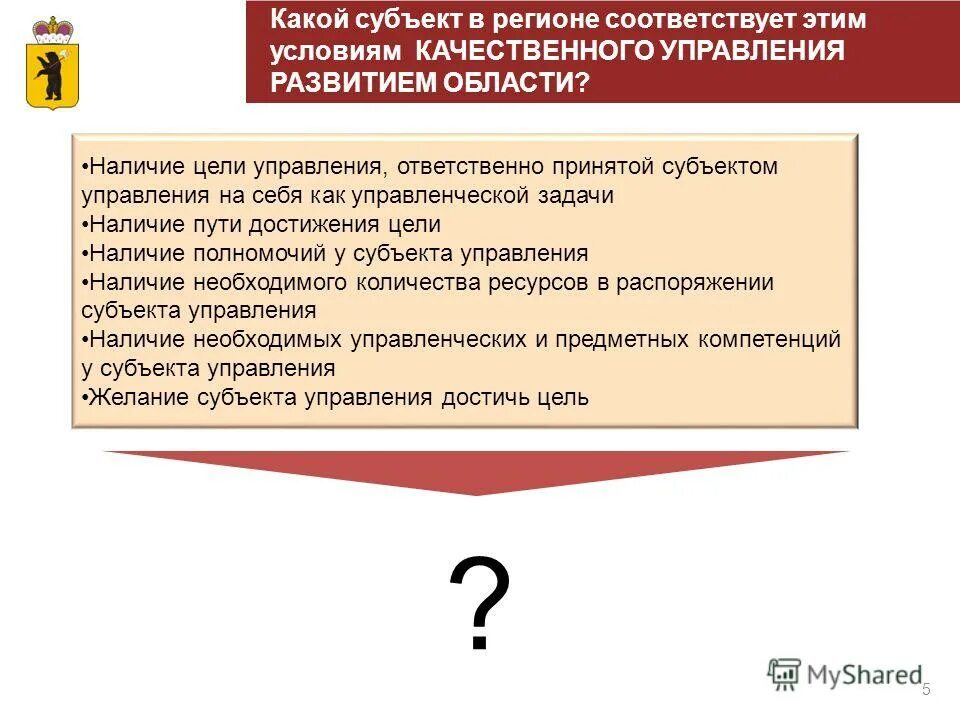 Какой субъект в регионе соответствует этим условиям КАЧЕСТВЕННОГО УПРАВЛЕНИЯ РАЗВИТИЕМ ОБЛАСТИ?

•Наличие цели управления, ответственно принятой субъектом управления на себя как управленческой задачи
•Наличие пути достижения цели
•Наличие полномочий у субъекта управления
•Наличие необходимого количества ресурсов в распоряжении субъекта управления
•Наличие необходимых управленческих и предметных компетенций у субъекта управления
•Желание субъекта управления достичь цель

?

MyShared

5